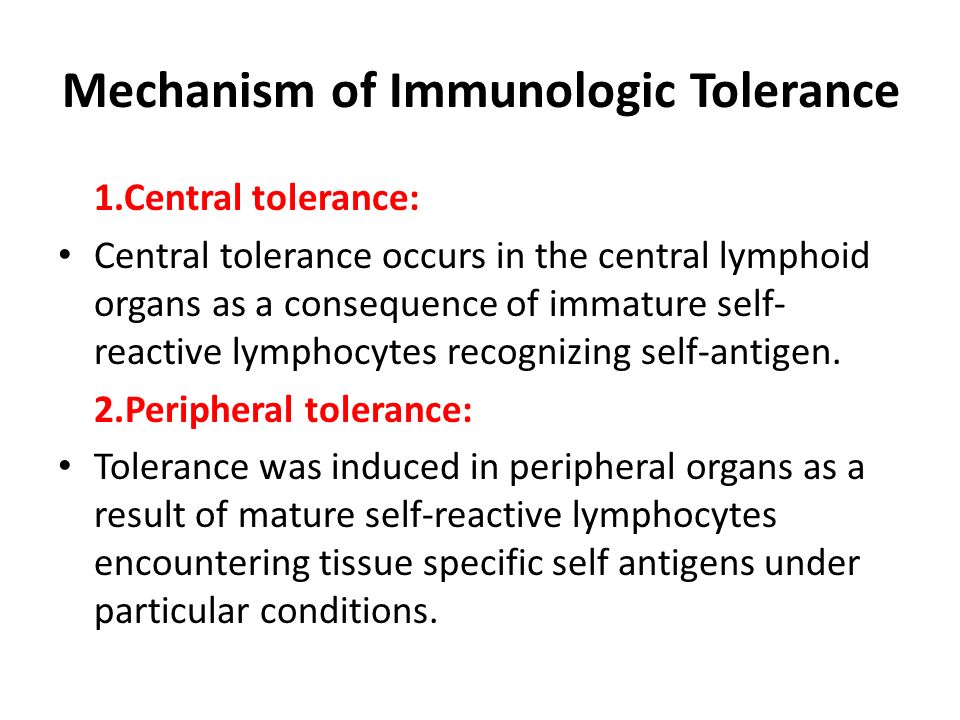 Mechanism of Immunologic Tolerance

1.Central tolerance:

• Central tolerance occurs in the central lymphoid organs as a consequence of immature self-reactive lymphocytes recognizing self-antigen.

2.Peripheral tolerance:

• Tolerance was induced in peripheral organs as a result of mature self-reactive lymphocytes encountering tissue specific self antigens under particular conditions.